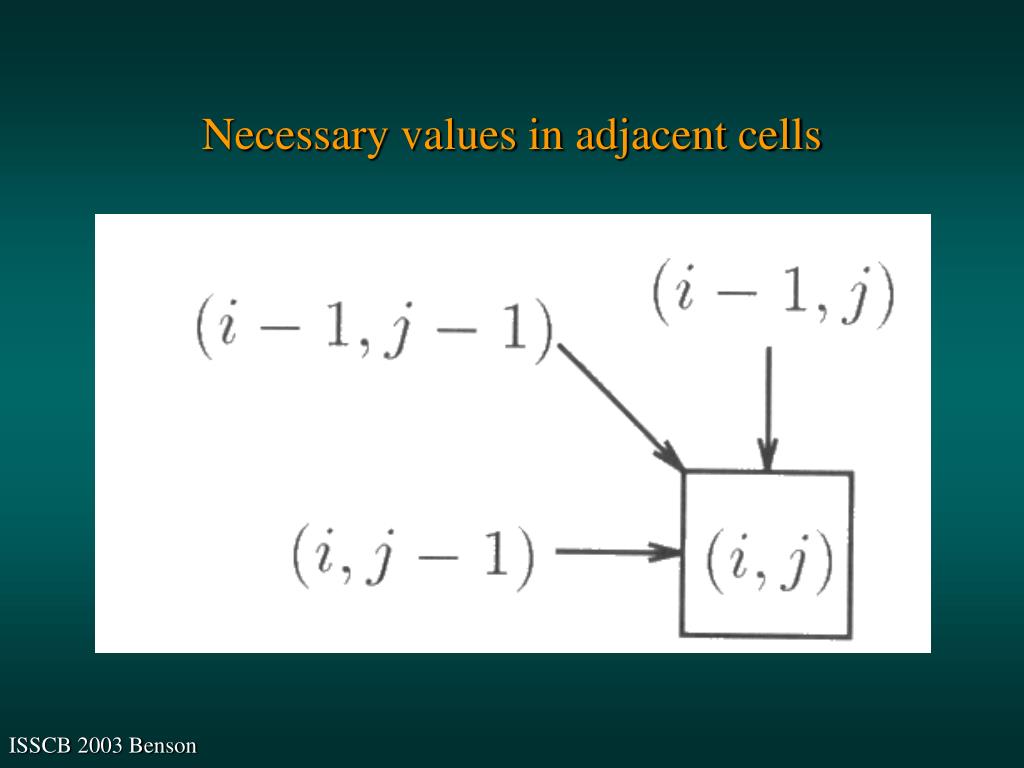 Necessary values in adjacent cells

$(i-1, j-1)$

$(i-1, j)$

$(i, j-1)$

$(i, j)$

ISSCB 2003 Benson